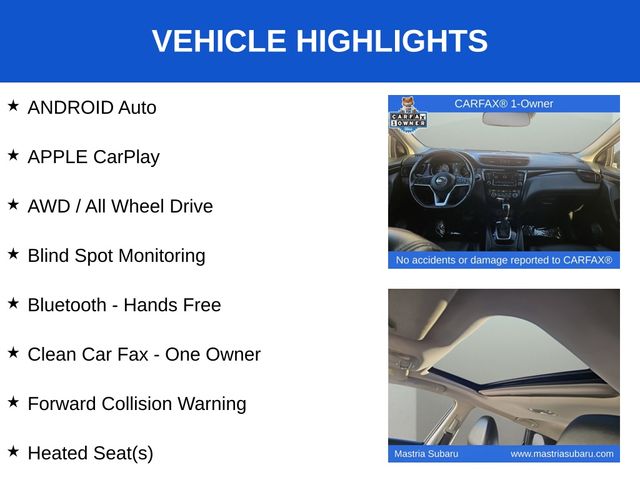 VEHICLE HIGHLIGHTS

★ ANDROID Auto

★ APPLE CarPlay

★ AWD / All Wheel Drive

★ Blind Spot Monitoring

★ Bluetooth - Hands Free

★ Clean Car Fax - One Owner

★ Forward Collision Warning

★ Heated Seat(s)

CARFAX® 1-Owner

CARFAX 1 OWNER

No accidents or damage reported to CARFAX®

Mastria Subaru

www.mastriasubaru.com